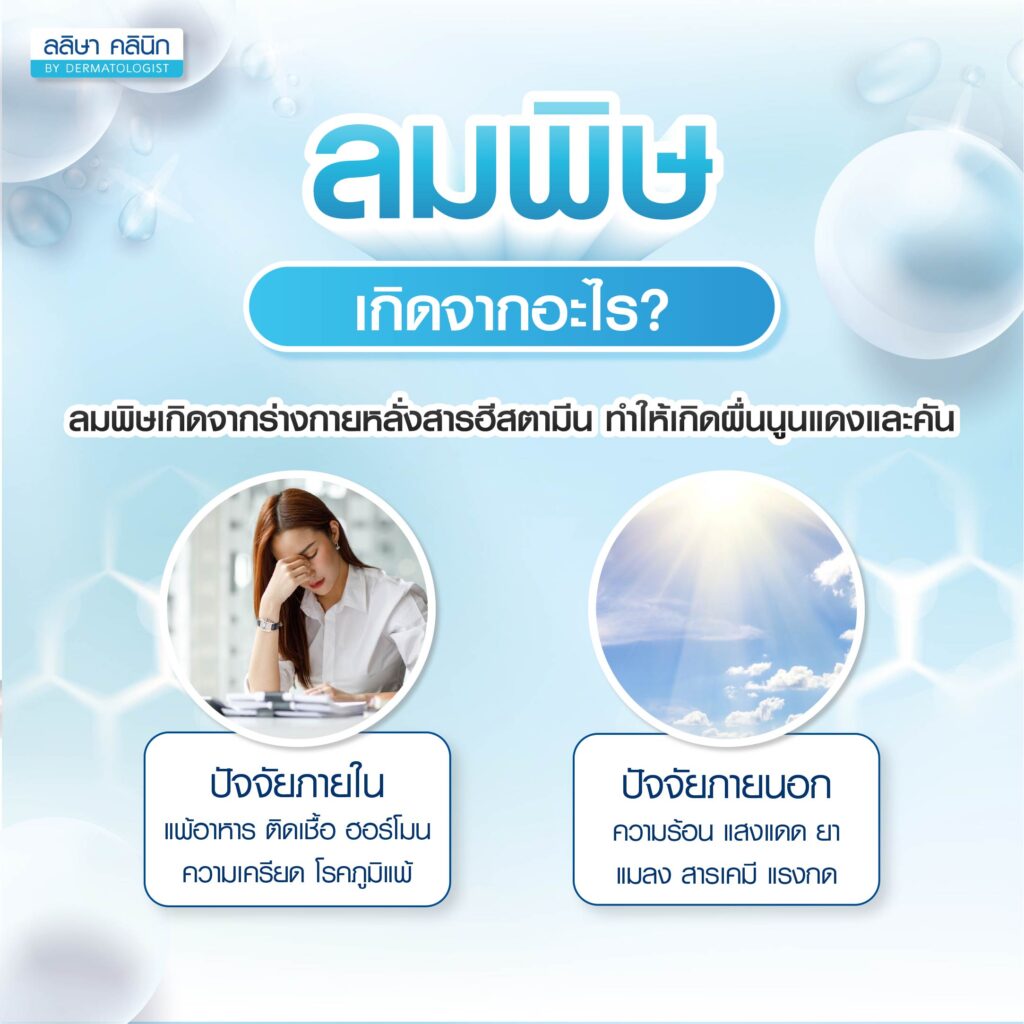 ลลิษา คลินิก
BY DERMATOLOGIST

ลมพิษ

เกิดจากอะไร?

ลมพิษเกิดจากร่างกายหลั่งสารฮีสตามีน ทำให้เกิดผื่นนูนแดงและคัน

ปัจจัยภายใน
แพ้อาหาร ติดเชื้อ ฮอร์โมน
ความเครียด โรคภูมิแพ้

ปัจจัยภายนอก
ความร้อน แสงแดด ยา
แมลง สารเคมี แรงกด